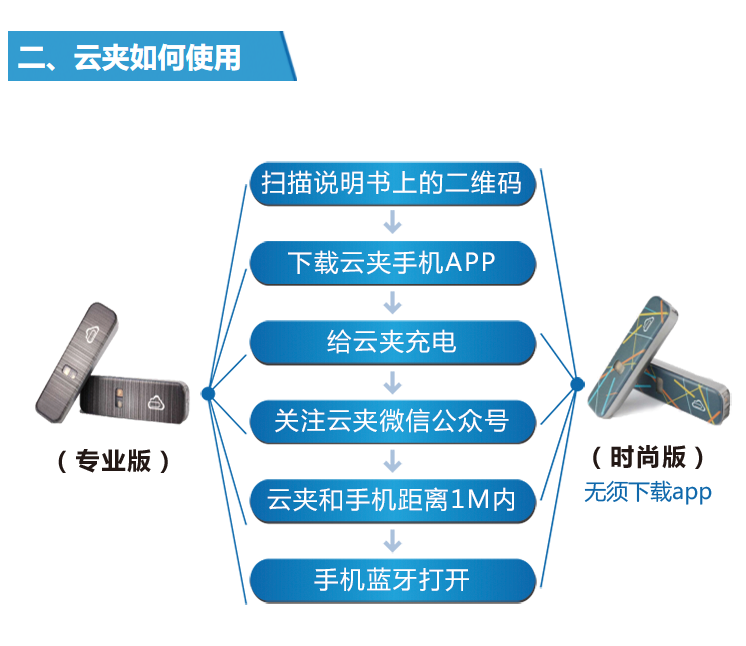 二、云夹如何使用

扫描说明书上的二维码

下载云夹手机APP

给云夹充电

关注云夹微信公众号

云夹和手机距离1M内

手机蓝牙打开

（专业版）

（时尚版）
无须下载app